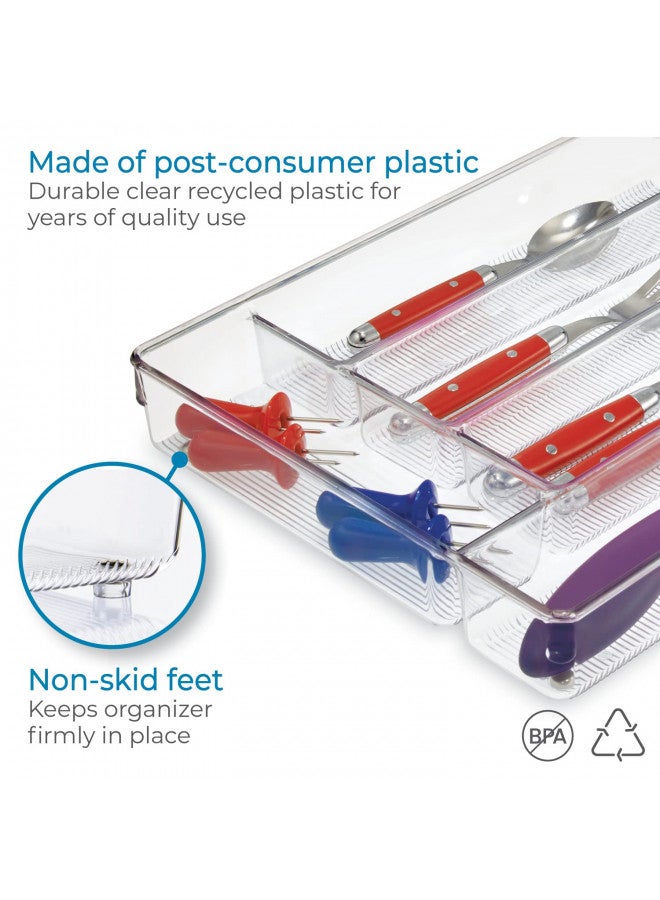 Made of post-consumer plastic
Durable clear recycled plastic for years of quality use

Non-skid feet
Keeps organizer firmly in place

BPA